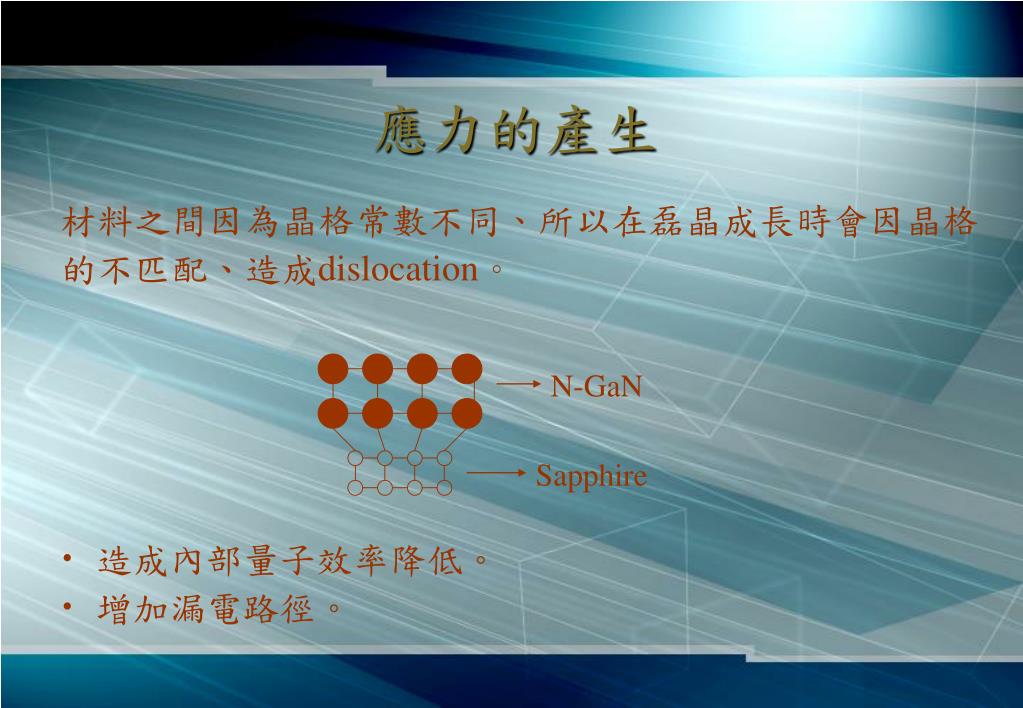 應力的產生

材料之間因為晶格常數不同、所以在磊晶成長時會因晶格的不匹配、造成dislocation。

N-GaN

Sapphire

• 造成內部量子效率降低。
• 增加漏電路徑。